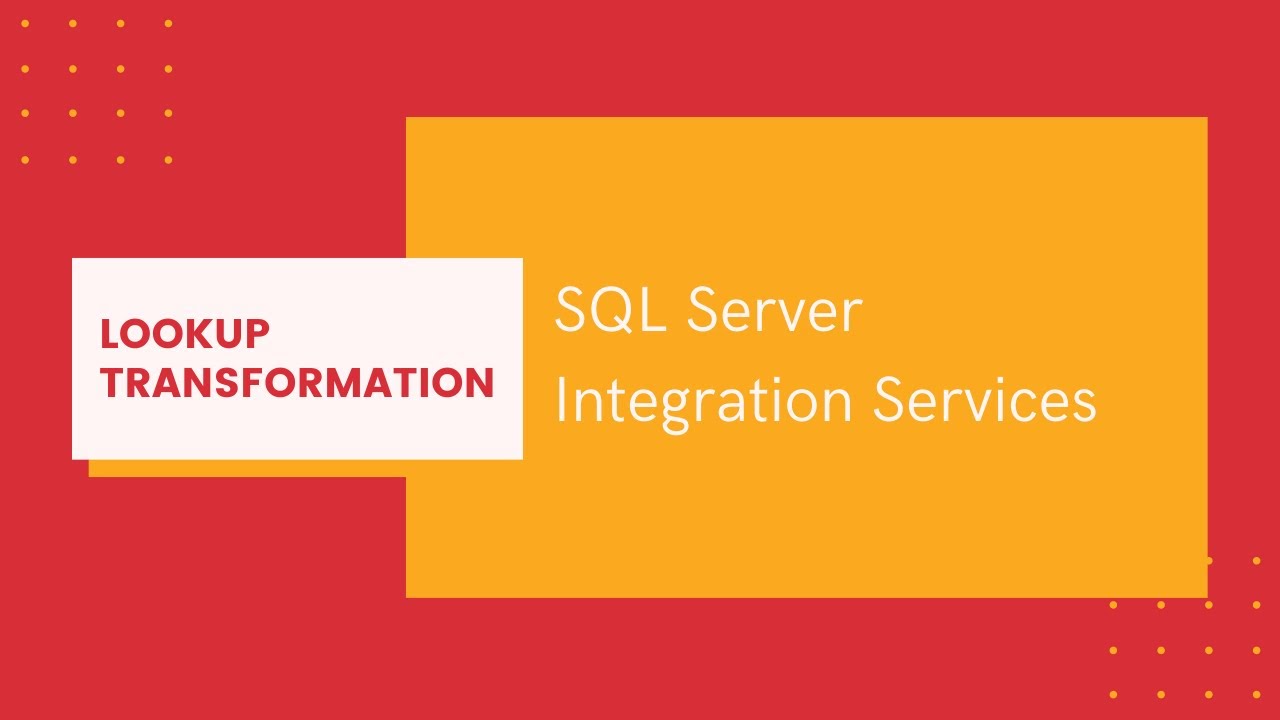 LOOKUP
TRANSFORMATION

SQL Server
Integration Services